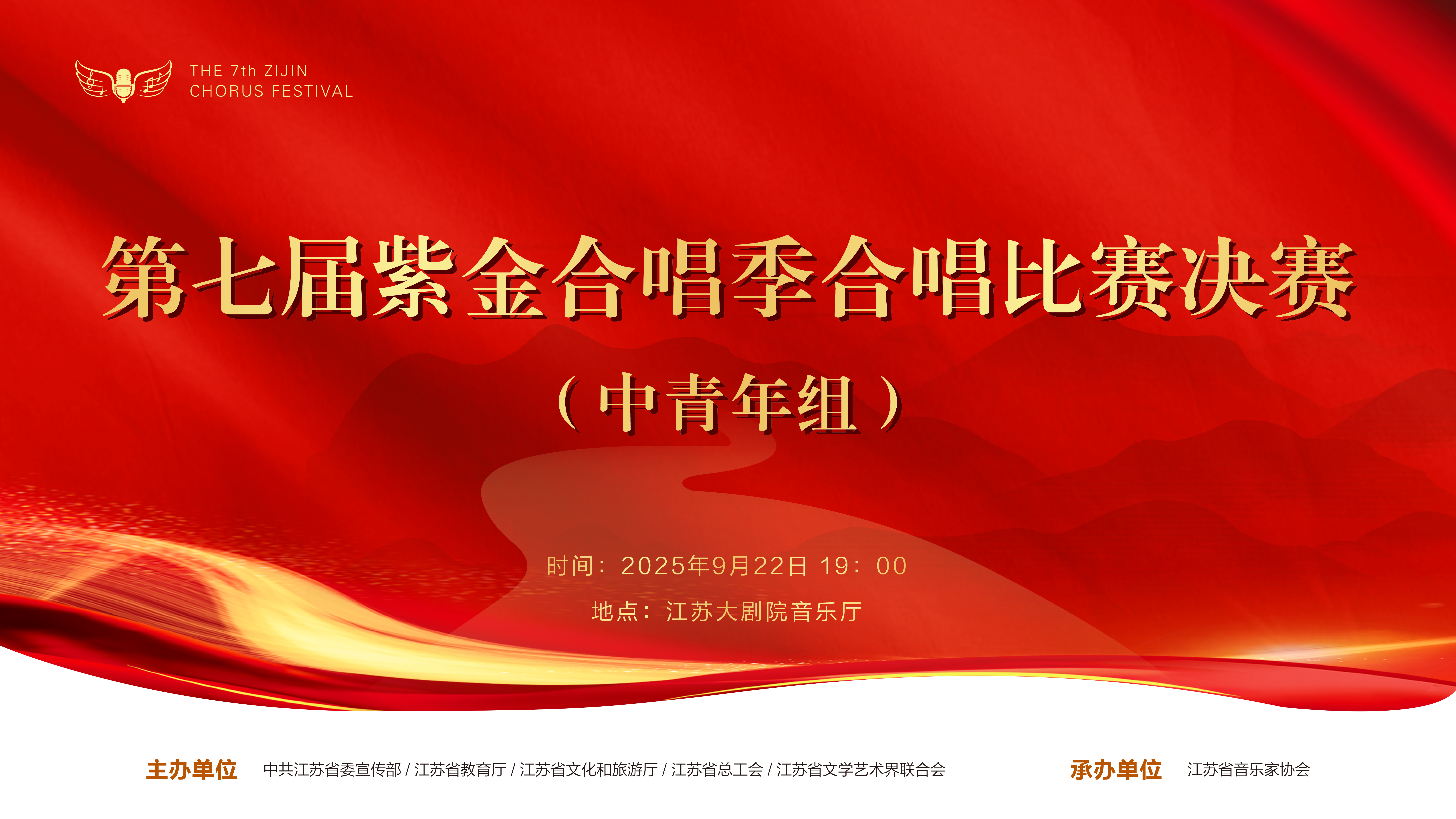 THE 7th ZIJIN
CHORUS FESTIVAL

第七届紫金合唱季合唱比赛决赛

（中青年组）

时间：2025年9月22日 19：00

地点：江苏大剧院音乐厅

主办单位 中共江苏省委宣传部 / 江苏省教育厅 / 江苏省文化和旅游厅 / 江苏省总工会 / 江苏省文学艺术界联合会

承办单位 江苏省音乐家协会